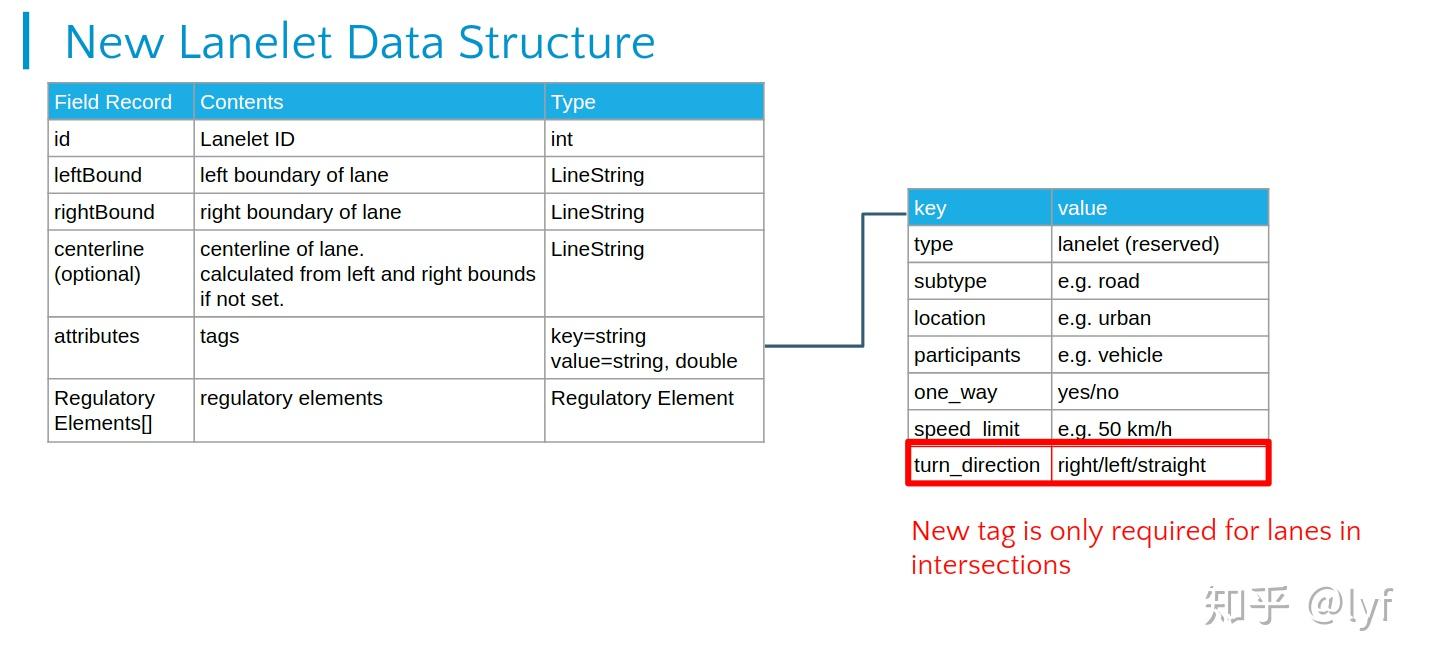 New Lanelet Data Structure

| Field Record | Contents | Type |
|---|---|---|
| id | Lanelet ID | int |
| leftBound | left boundary of lane | LineString |
| rightBound | right boundary of lane | LineString |
| centerline (optional) | centerline of lane. calculated from left and right bounds if not set. | LineString |
| attributes | tags | key=string value=string, double |
| Regulatory Elements[] | regulatory elements | Regulatory Element |

| key | value |
|---|---|
| type | lanelet (reserved) |
| subtype | e.g. road |
| location | e.g. urban |
| participants | e.g. vehicle |
| one_way | yes/no |
| speed_limit | e.g. 50 km/h |
| turn_direction | right/left/straight |

New tag is only required for lanes in intersections

知乎 @lyf